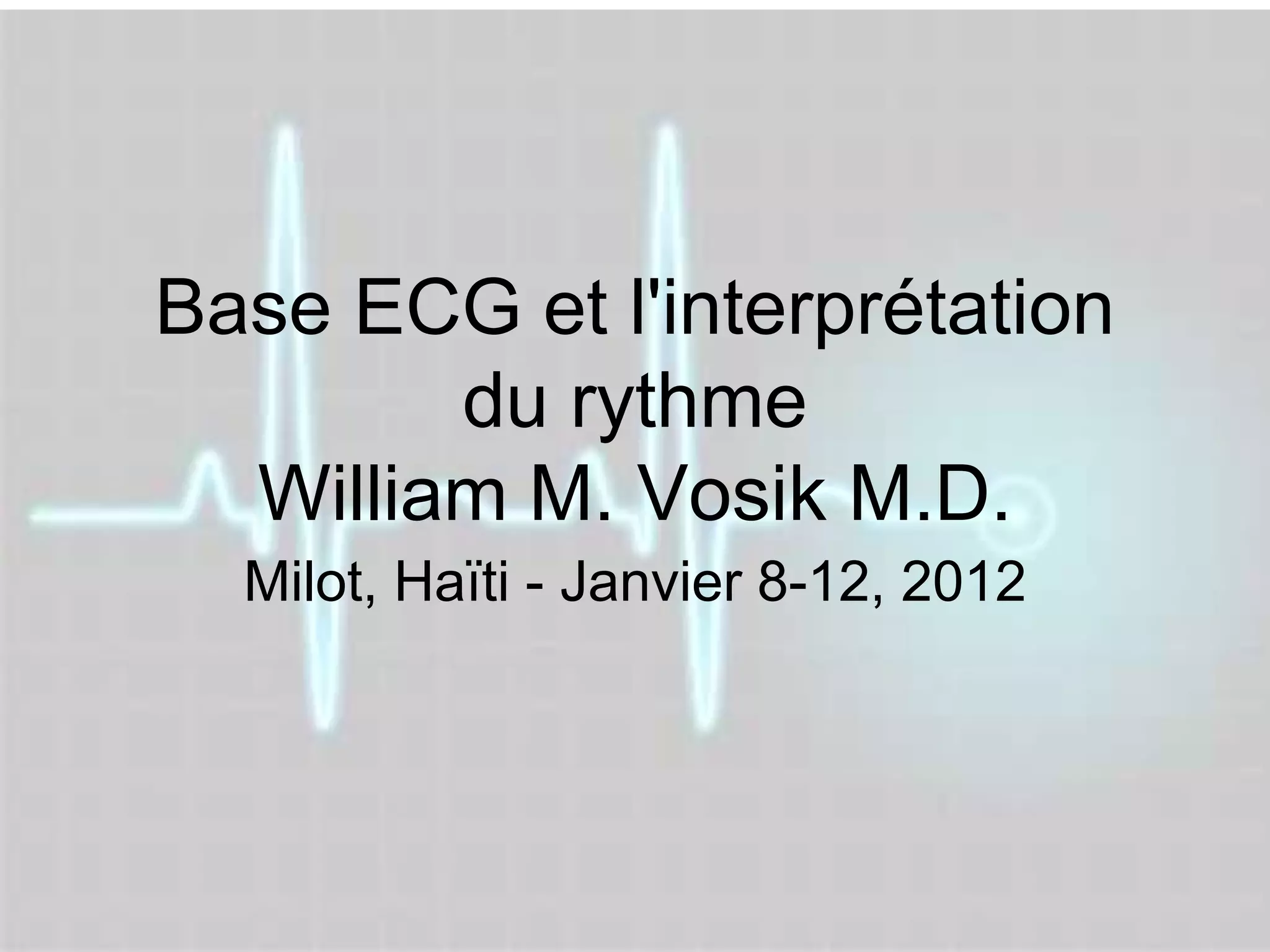 Base ECG et l'interprétation du rythme
William M. Vosik M.D.
Milot, Haïti - Janvier 8-12, 2012